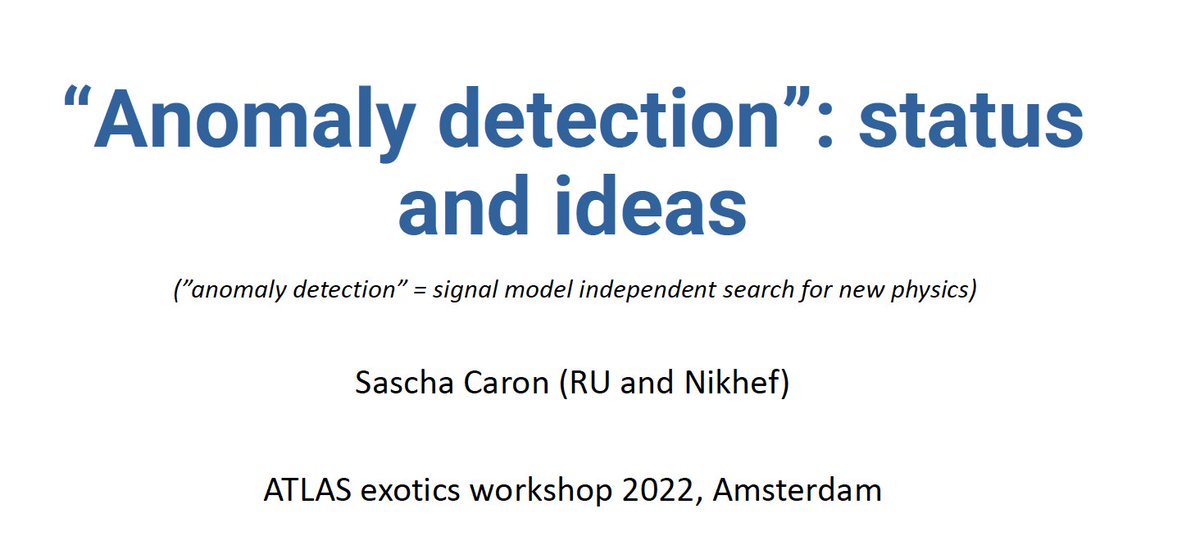 “Anomaly detection”: status and ideas

(”anomaly detection” = signal model independent search for new physics)

Sascha Caron (RU and Nikhef)

ATLAS exotics workshop 2022, Amsterdam